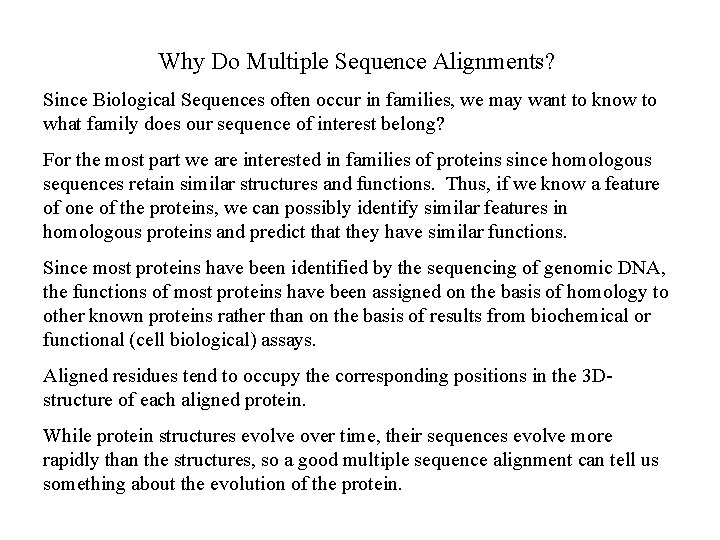 Why Do Multiple Sequence Alignments?

Since Biological Sequences often occur in families, we may want to know to what family does our sequence of interest belong?

For the most part we are interested in families of proteins since homologous sequences retain similar structures and functions. Thus, if we know a feature of one of the proteins, we can possibly identify similar features in homologous proteins and predict that they have similar functions.

Since most proteins have been identified by the sequencing of genomic DNA, the functions of most proteins have been assigned on the basis of homology to other known proteins rather than on the basis of results from biochemical or functional (cell biological) assays.

Aligned residues tend to occupy the corresponding positions in the 3D-structure of each aligned protein.

While protein structures evolve over time, their sequences evolve more rapidly than the structures, so a good multiple sequence alignment can tell us something about the evolution of the protein.